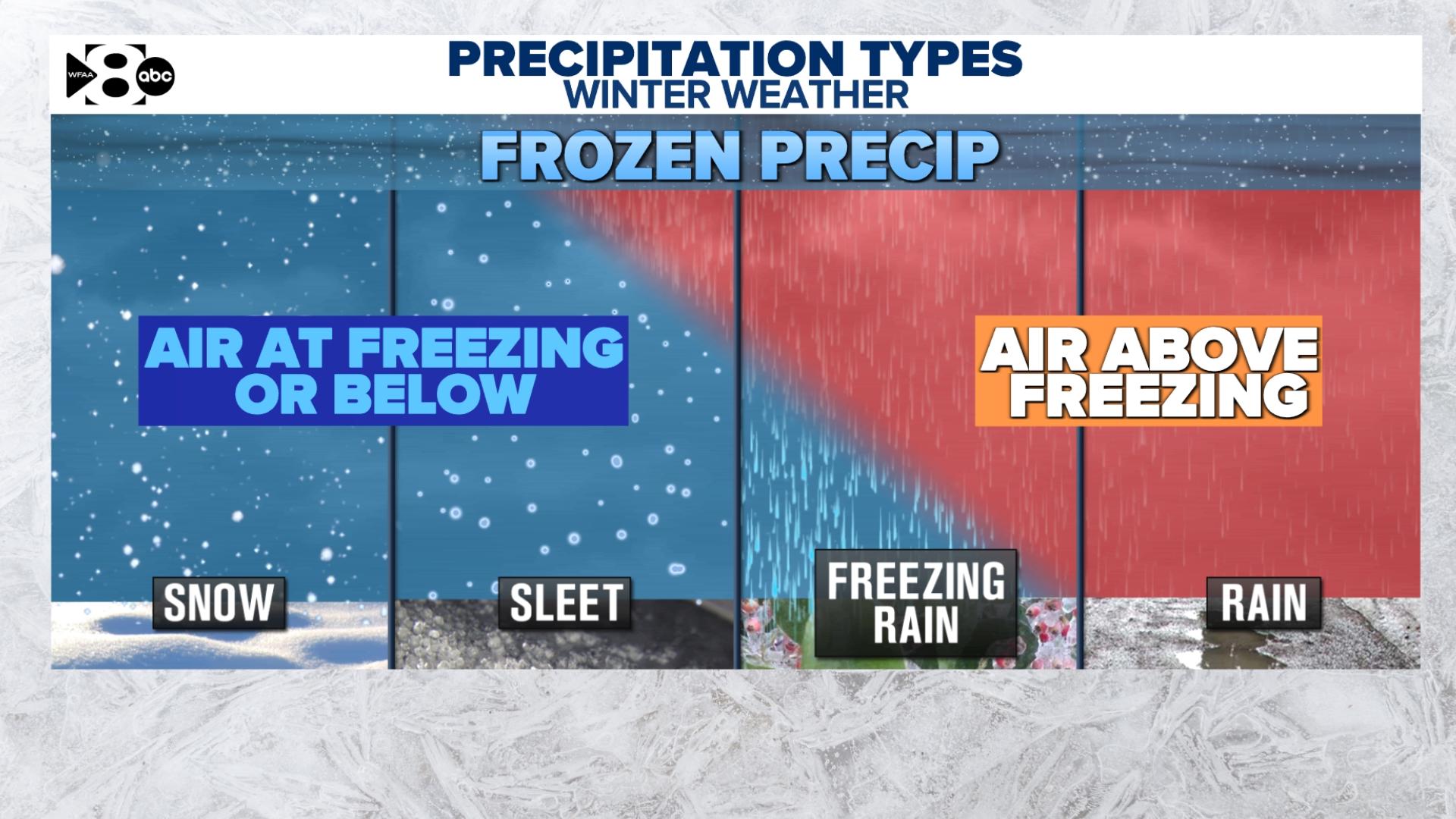 WFAA 8 abc

PRECIPITATION TYPES
WINTER WEATHER

FROZEN PRECIP

AIR AT FREEZING OR BELOW

AIR ABOVE FREEZING

SNOW

SLEET

FREEZING RAIN

RAIN